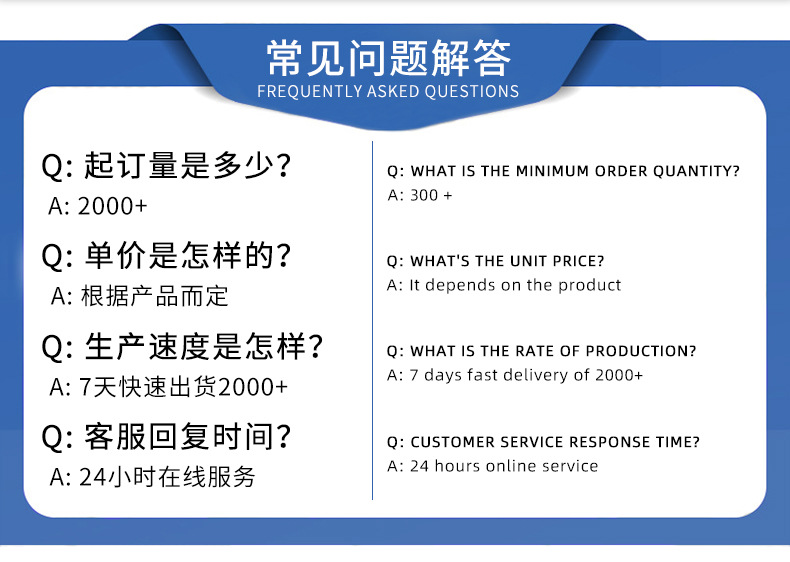 常见问题解答
FREQUENTLY ASKED QUESTIONS

Q: 起订量是多少?
A: 2000+

Q: 单价是怎样的?
A: 根据产品而定

Q: 生产速度是怎样?
A: 7天快速出货2000+

Q: 客服回复时间?
A: 24小时在线服务

Q: WHAT IS THE MINIMUM ORDER QUANTITY?
A: 300 +

Q: WHAT'S THE UNIT PRICE?
A: It depends on the product

Q: WHAT IS THE RATE OF PRODUCTION?
A: 7 days fast delivery of 2000+

Q: CUSTOMER SERVICE RESPONSE TIME?
A: 24 hours online service